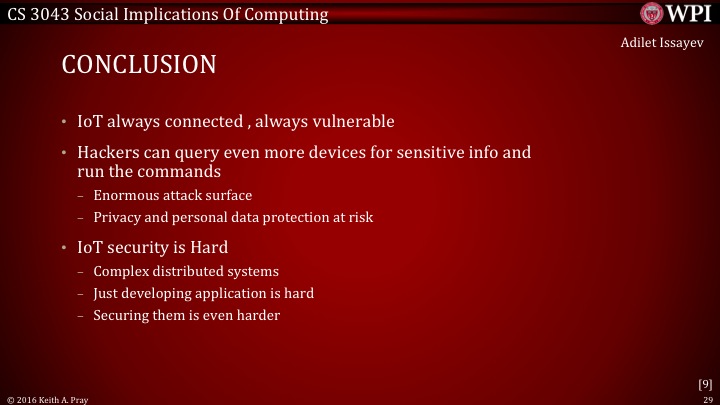 CS 3043 Social Implications Of Computing

WPI

Adilet Issayev

CONCLUSION

• IoT always connected , always vulnerable
• Hackers can query even more devices for sensitive info and run the commands
– Enormous attack surface
– Privacy and personal data protection at risk
• IoT security is Hard
– Complex distributed systems
– Just developing application is hard
– Securing them is even harder

[9]

© 2016 Keith A. Pray

29